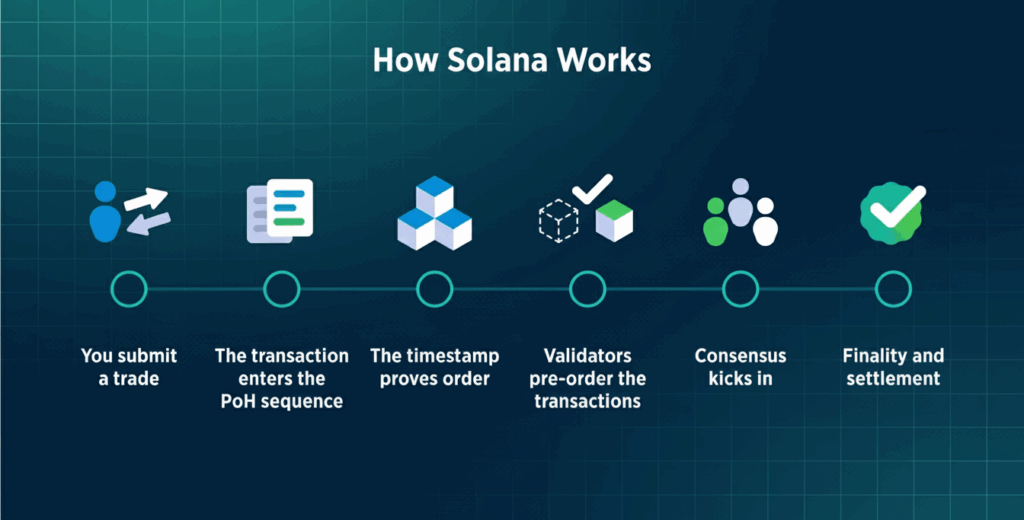 How Solana Works

You submit a trade

The transaction enters the PoH sequence

The timestamp proves order

Validators pre-order the transactions

Consensus kicks in

Finality and settlement